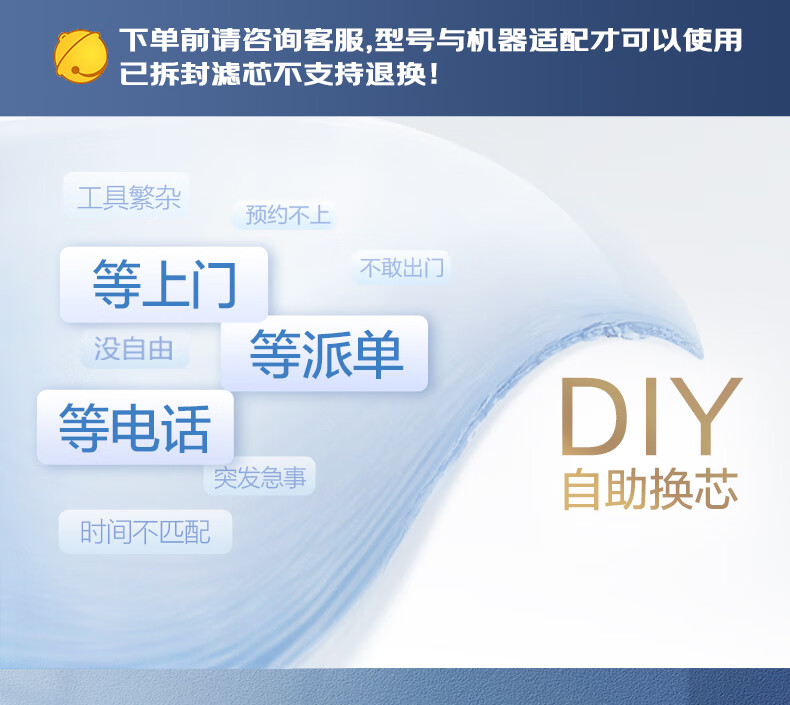 下单前请咨询客服,型号与机器适配才可以使用
已拆封滤芯不支持退换!

工具繁杂

预约不上

等上门

不敢出门

没自由

等派单

等电话

突发急事

时间不匹配

DIY
自助换芯